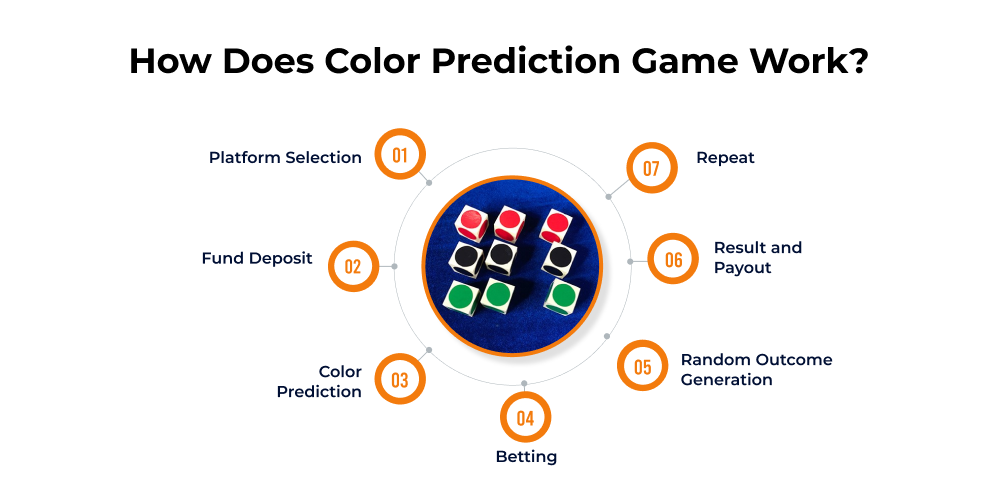 How Does Color Prediction Game Work?

Platform Selection 01

Fund Deposit 02

Color Prediction 03

04 Betting

05 Random Outcome Generation

06 Result and Payout

07 Repeat